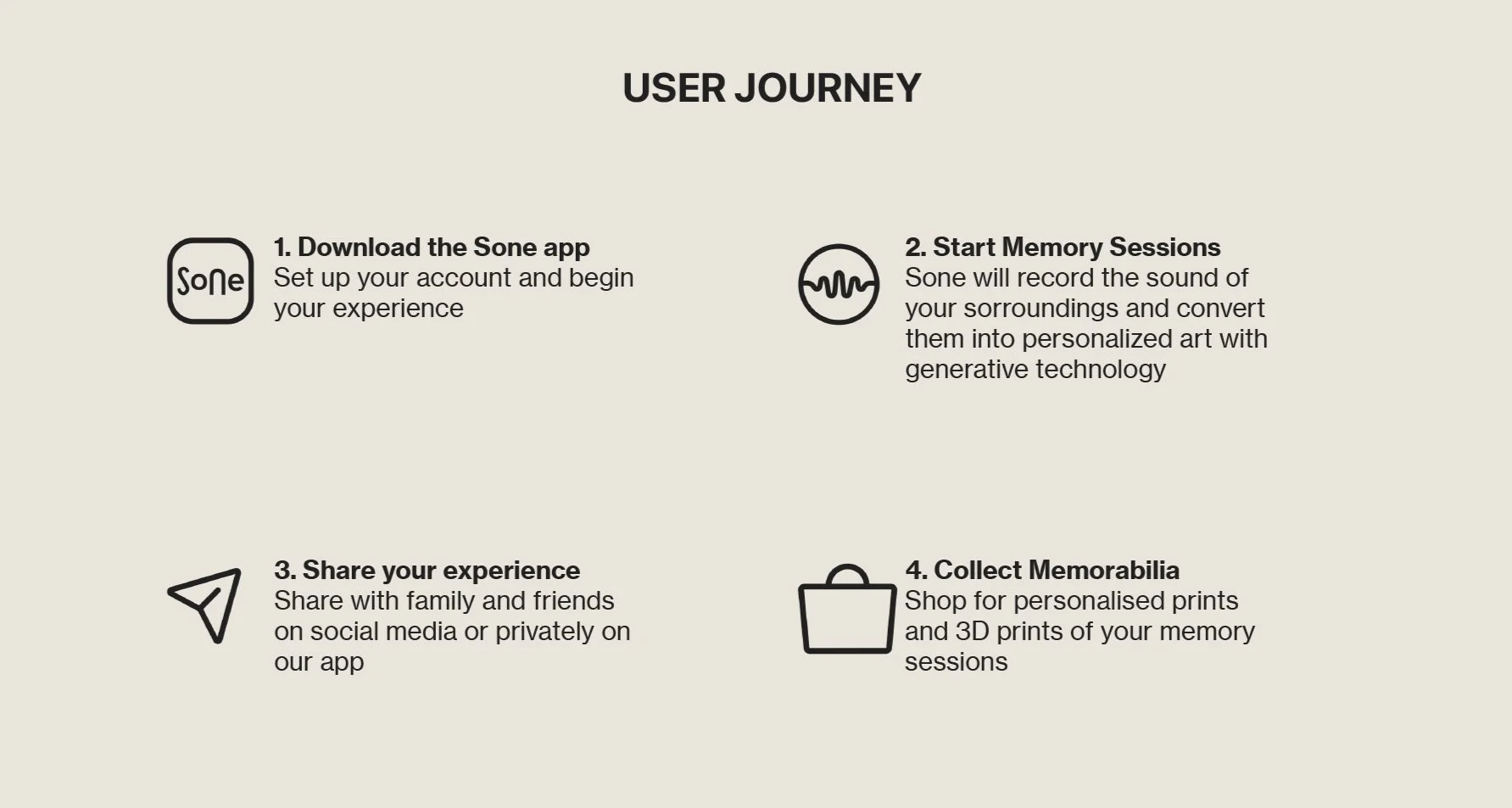 USER JOURNEY

Sone

1. Download the Sone app
Set up your account and begin your experience

2. Start Memory Sessions
Sone will record the sound of your sorroundings and convert them into personalized art with generative technology

3. Share your experience
Share with family and friends on social media or privately on our app

4. Collect Memorabilia
Shop for personalised prints and 3D prints of your memory sessions